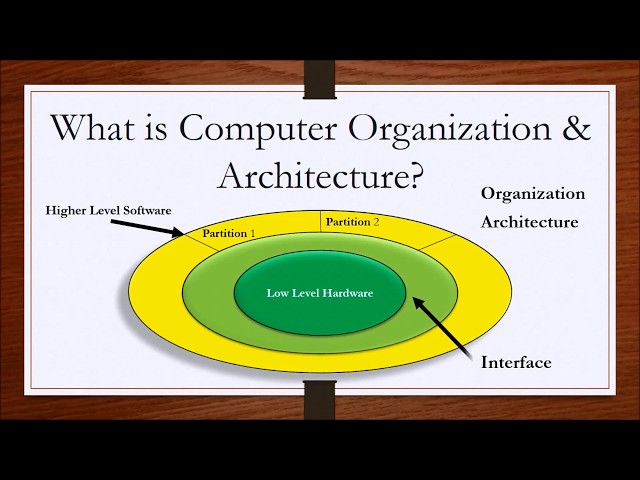 What is Computer Organization & Architecture?

Organization
Architecture

Higher Level Software

Partition 1
Partition 2

Low Level Hardware

Interface